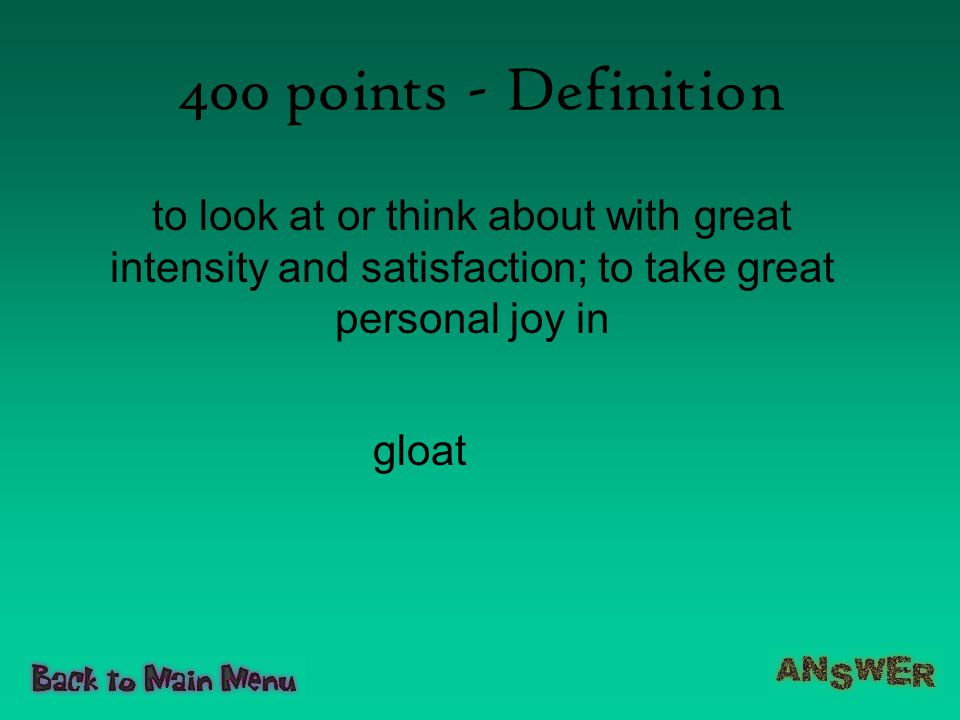 400 points - Definition

to look at or think about with great intensity and satisfaction; to take great personal joy in

gloat

Back to Main Menu

ANSWER